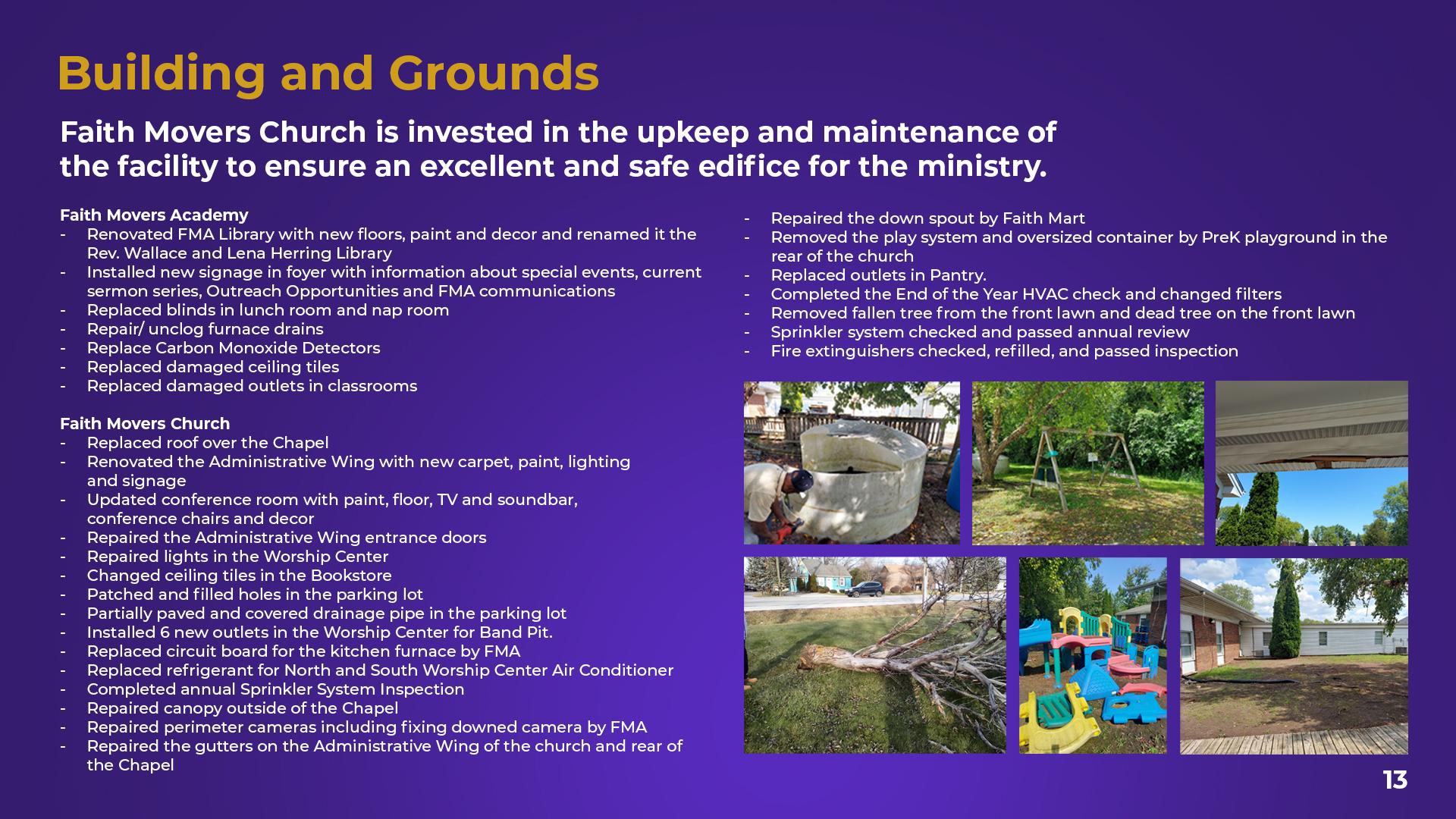 Building and Grounds

Faith Movers Church is invested in the upkeep and maintenance of the facility to ensure an excellent and safe edifice for the ministry.

Faith Movers Academy
- Renovated FMA Library with new floors, paint and decor and renamed it the Rev. Wallace and Lena Herring Library
- Installed new signage in foyer with information about special events, current sermon series, Outreach Opportunities and FMA communications
- Replaced blinds in lunch room and nap room
- Repair/ unclog furnace drains
- Replace Carbon Monoxide Detectors
- Replaced damaged ceiling tiles
- Replaced damaged outlets in classrooms

Faith Movers Church
- Replaced roof over the Chapel
- Renovated the Administrative Wing with new carpet, paint, lighting and signage
- Updated conference room with paint, floor, TV and soundbar, conference chairs and decor
- Repaired the Administrative Wing entrance doors
- Repaired lights in the Worship Center
- Changed ceiling tiles in the Bookstore
- Patched and filled holes in the parking lot
- Partially paved and covered drainage pipe in the parking lot
- Installed 6 new outlets in the Worship Center for Band Pit.
- Replaced circuit board for the kitchen furnace by FMA
- Replaced refrigerant for North and South Worship Center Air Conditioner
- Completed annual Sprinkler System Inspection
- Repaired canopy outside of the Chapel
- Repaired perimeter cameras including fixing downed camera by FMA
- Repaired the gutters on the Administrative Wing of the church and rear of the Chapel

- Repaired the down spout by Faith Mart
- Removed the play system and oversized container by PreK playground in the rear of the church
- Replaced outlets in Pantry.
- Completed the End of the Year HVAC check and changed filters
- Removed fallen tree from the front lawn and dead tree on the front lawn
- Sprinkler system checked and passed annual review
- Fire extinguishers checked, refilled, and passed inspection

13